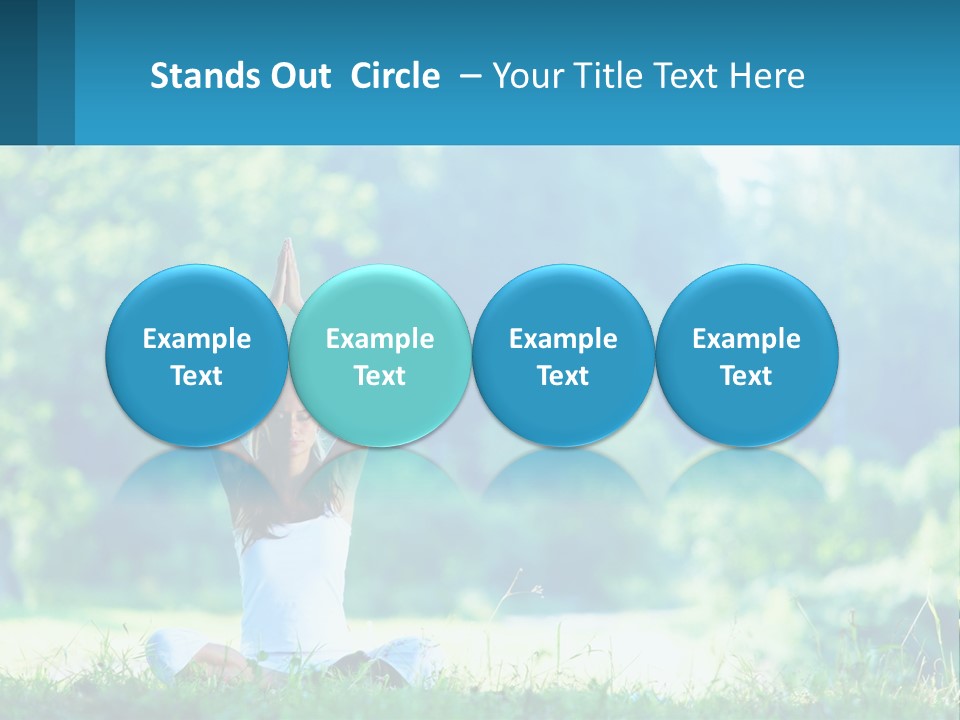 Stands Out Circle – Your Title Text Here

Example Text

Example Text

Example Text

Example Text